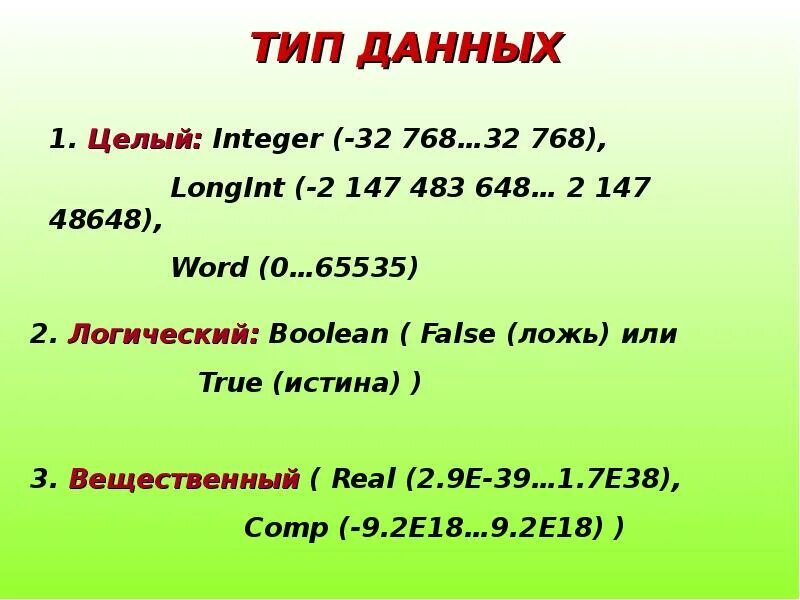 ТИП ДАННЫХ

1. Целый: Integer (-32 768…32 768),

LongInt (-2 147 483 648… 2 147 48648),

Word (0…65535)

2. Логический: Boolean ( False (ложь) или

True (истина) )

3. Вещественный ( Real (2.9E-39…1.7E38),

Comp (-9.2E18…9.2E18) )